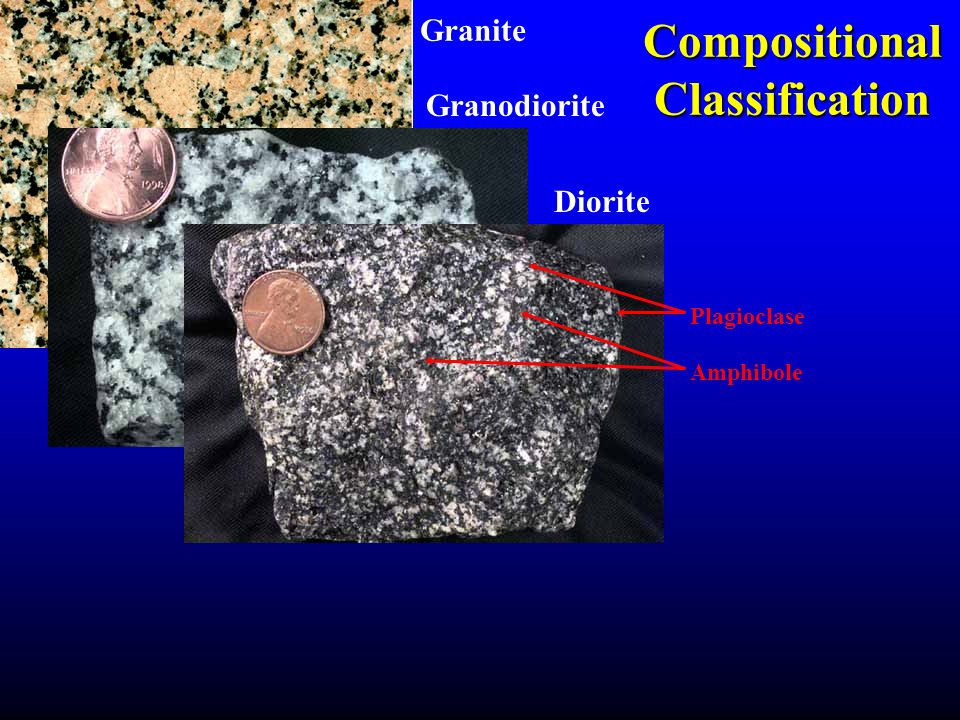 Compositional Classification

Granite

Granodiorite

Diorite

Plagioclase

Amphibole